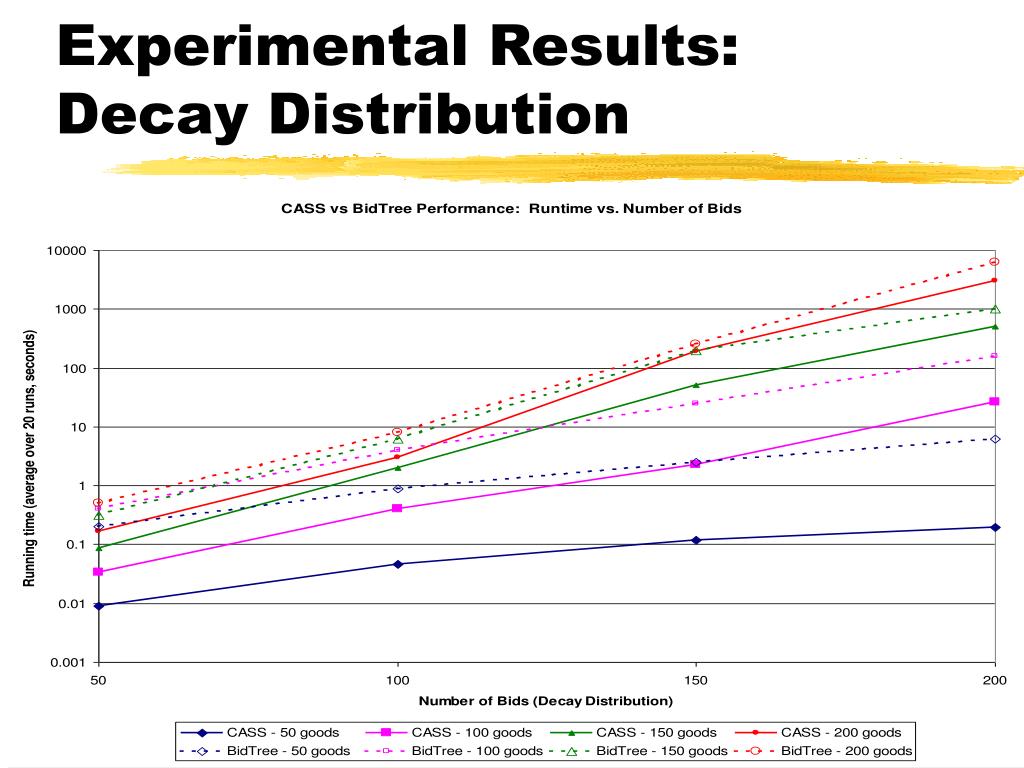 Experimental Results: Decay Distribution

CASS vs BidTree Performance: Runtime vs. Number of Bids

Running time (average over 20 runs, seconds)

10000
1000
100
10
1
0.1
0.01
0.001

50
100
150
200

Number of Bids (Decay Distribution)

CASS - 50 goods
CASS - 100 goods
CASS - 150 goods
CASS - 200 goods
BidTree - 50 goods
BidTree - 100 goods
BidTree - 150 goods
BidTree - 200 goods